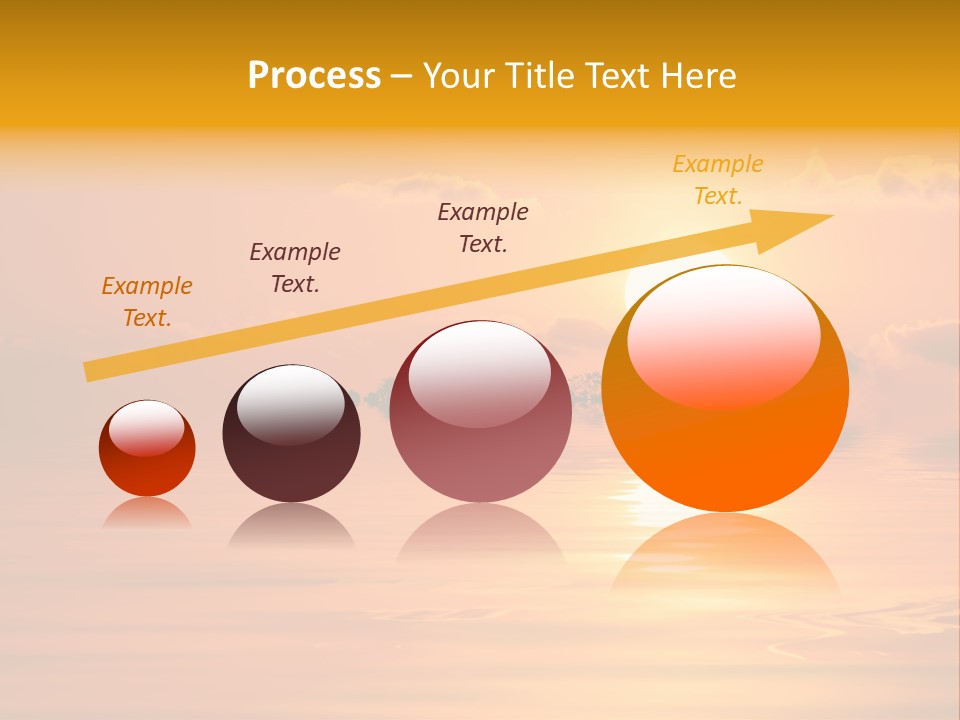 Process – Your Title Text Here

Example Text.

Example Text.

Example Text.

Example Text.